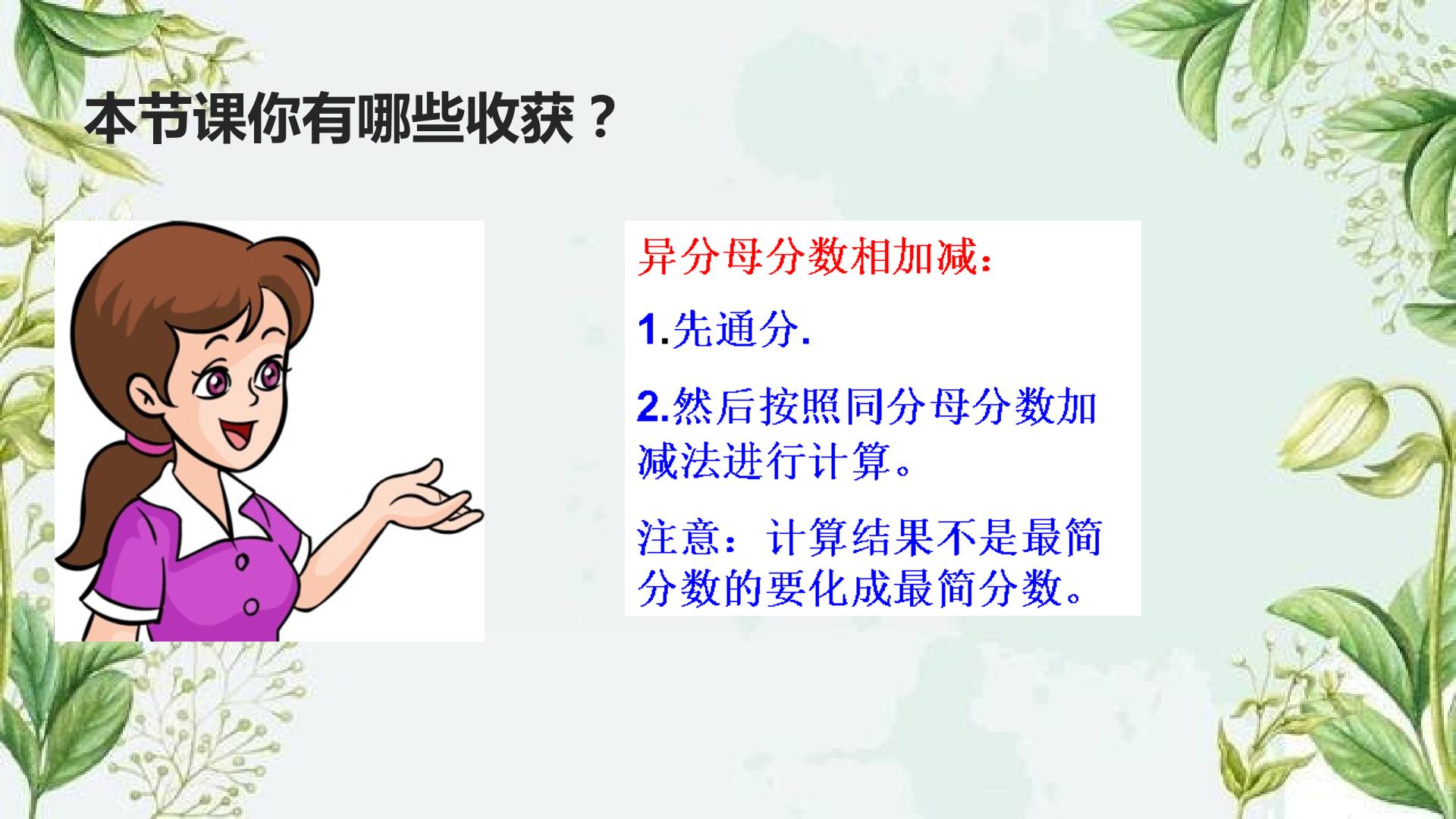 本节课你有哪些收获？

异分母分数相加减：

1.先通分.

2.然后按照同分母分数加减法进行计算。

注意：计算结果不是最简分数的要化成最简分数。